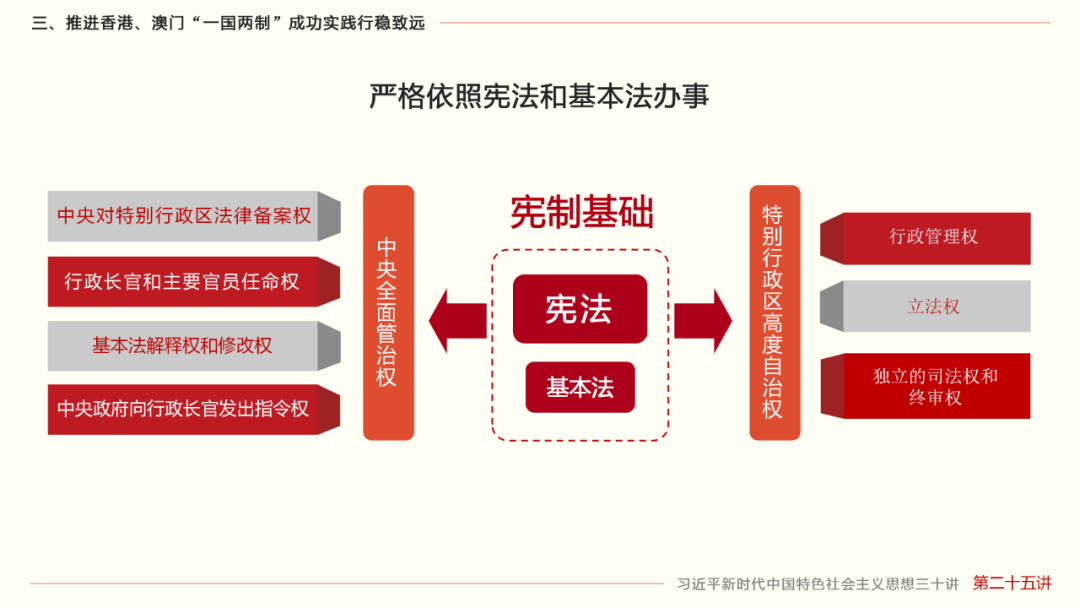 三、推进香港、澳门“一国两制”成功实践行稳致远

严格依照宪法和基本法办事

中央对特别行政区法律备案权

行政长官和主要官员任命权

基本法解释权和修改权

中央政府向行政长官发出指令权

中央全面管治权

宪制基础

宪法

基本法

特别行政区高度自治权

行政管理权

立法权

独立的司法权和终审权

习近平新时代中国特色社会主义思想三十讲 第二十五讲